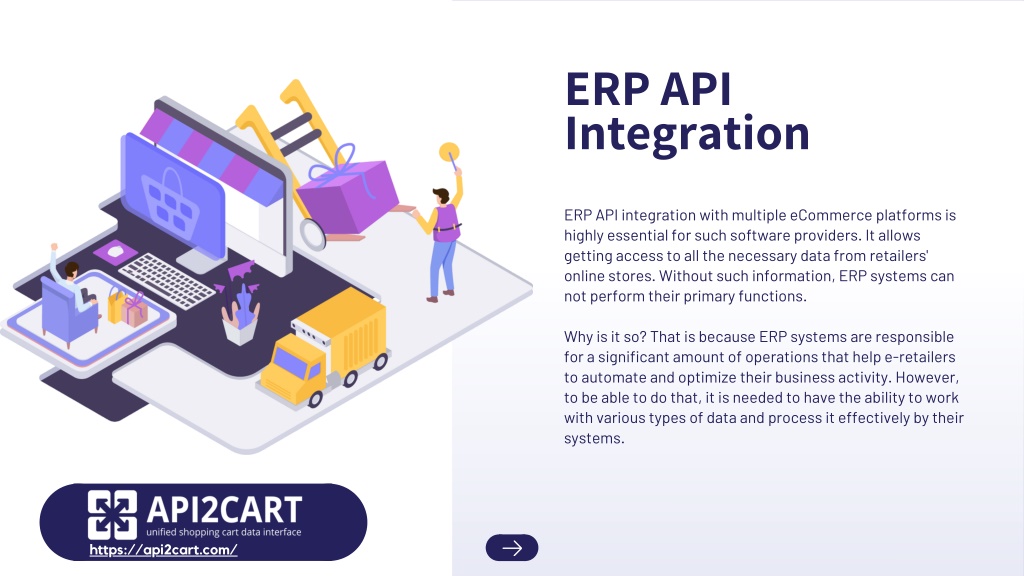 ERP API Integration

ERP API integration with multiple eCommerce platforms is highly essential for such software providers. It allows getting access to all the necessary data from retailers' online stores. Without such information, ERP systems can not perform their primary functions.

Why is it so? That is because ERP systems are responsible for a significant amount of operations that help e-retailers to automate and optimize their business activity. However, to be able to do that, it is needed to have the ability to work with various types of data and process it effectively by their systems.

API2CART
unified shopping cart data interface
https://api2cart.com/